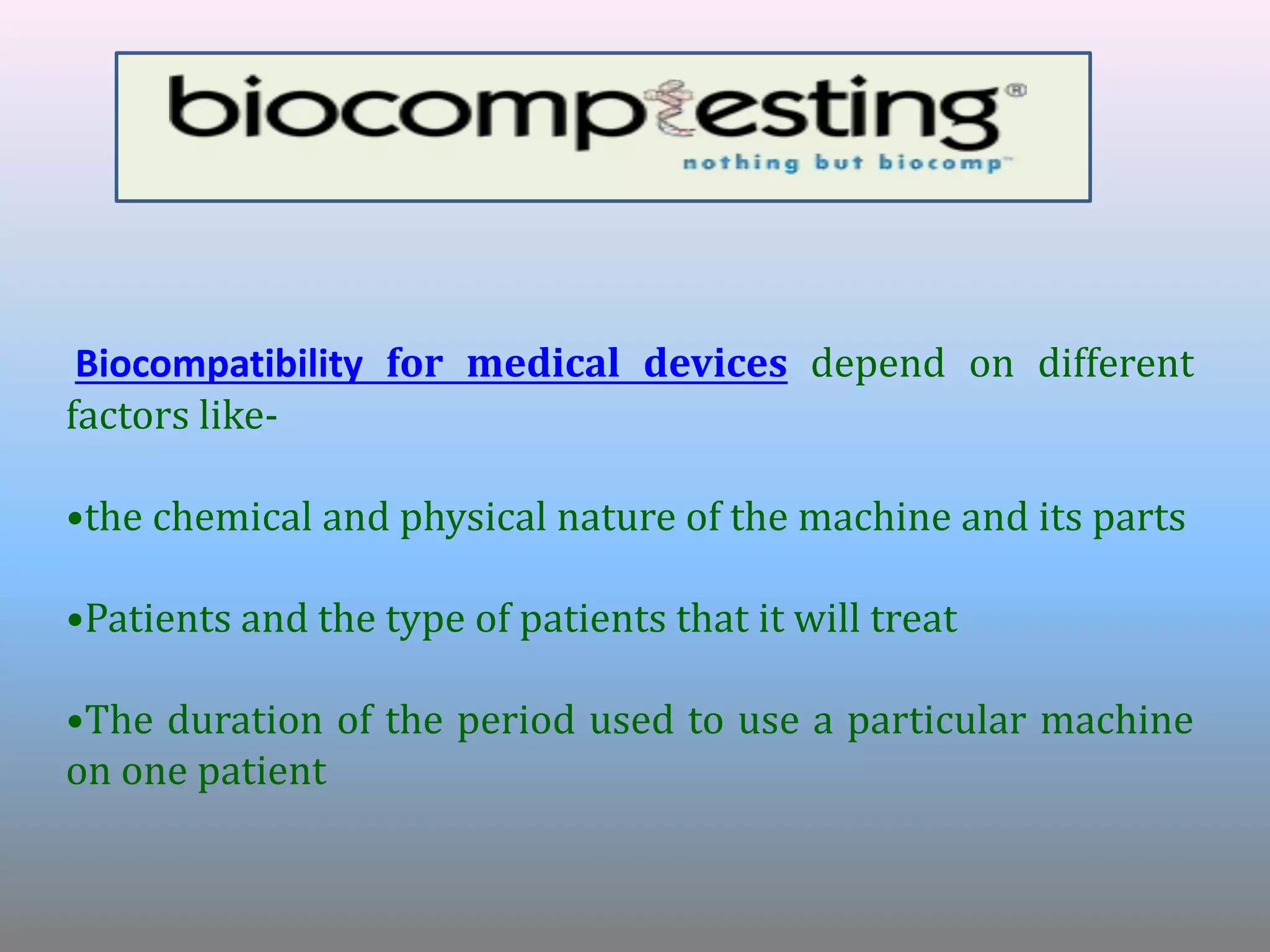 biocomptesting®
nothing but biocomp™

Biocompatibility for medical devices depend on different factors like-

•the chemical and physical nature of the machine and its parts

•Patients and the type of patients that it will treat

•The duration of the period used to use a particular machine on one patient